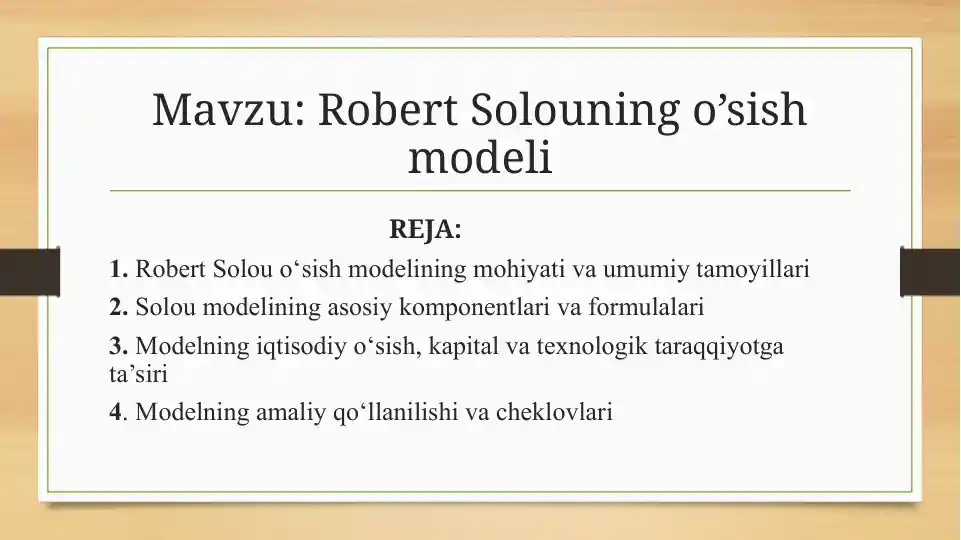 Mavzu: Robert Solouning o’sish modeli

REJA:

1. Robert Solou o‘sish modelining mohiyati va umumiy tamoyillari

2. Solou modelining asosiy komponentlari va formulalari

3. Modelning iqtisodiy o‘sish, kapital va texnologik taraqqiyotga ta’siri

4. Modelning amaliy qo‘llanilishi va cheklovlari